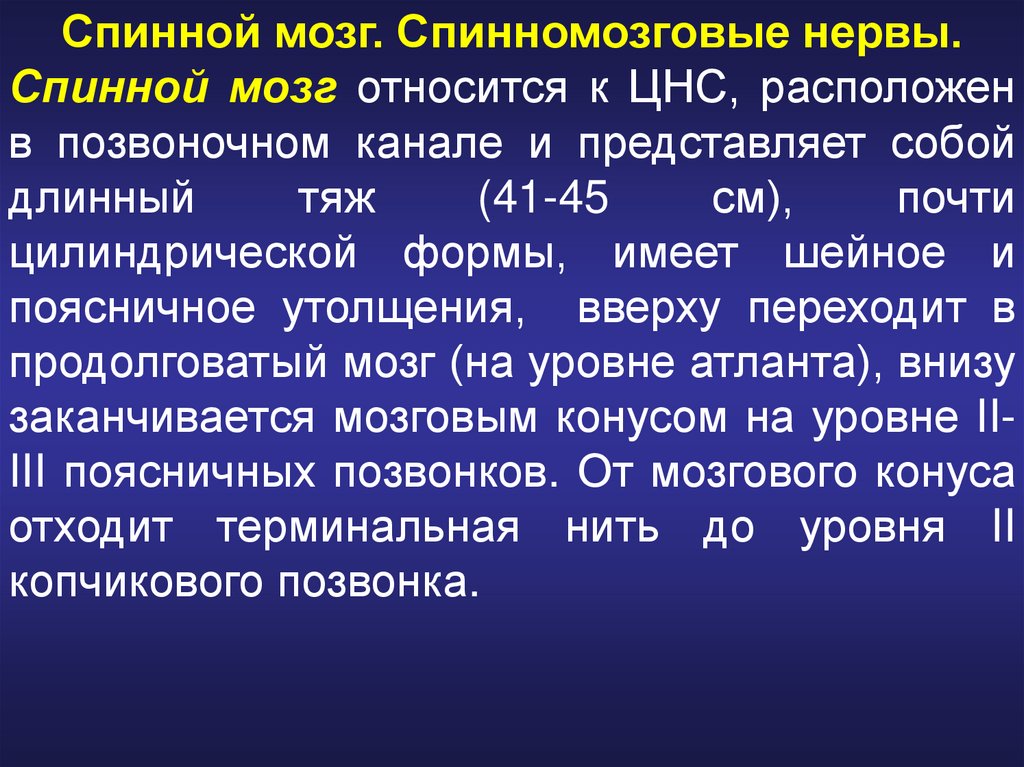 Спинной мозг. Спинномозговые нервы.

Спинной мозг относится к ЦНС, расположен в позвоночном канале и представляет собой длинный тяж (41-45 см), почти цилиндрической формы, имеет шейное и поясничное утолщения, вверху переходит в продолговатый мозг (на уровне атланта), внизу заканчивается мозговым конусом на уровне II-III поясничных позвонков. От мозгового конуса отходит терминальная нить до уровня II копчикового позвонка.